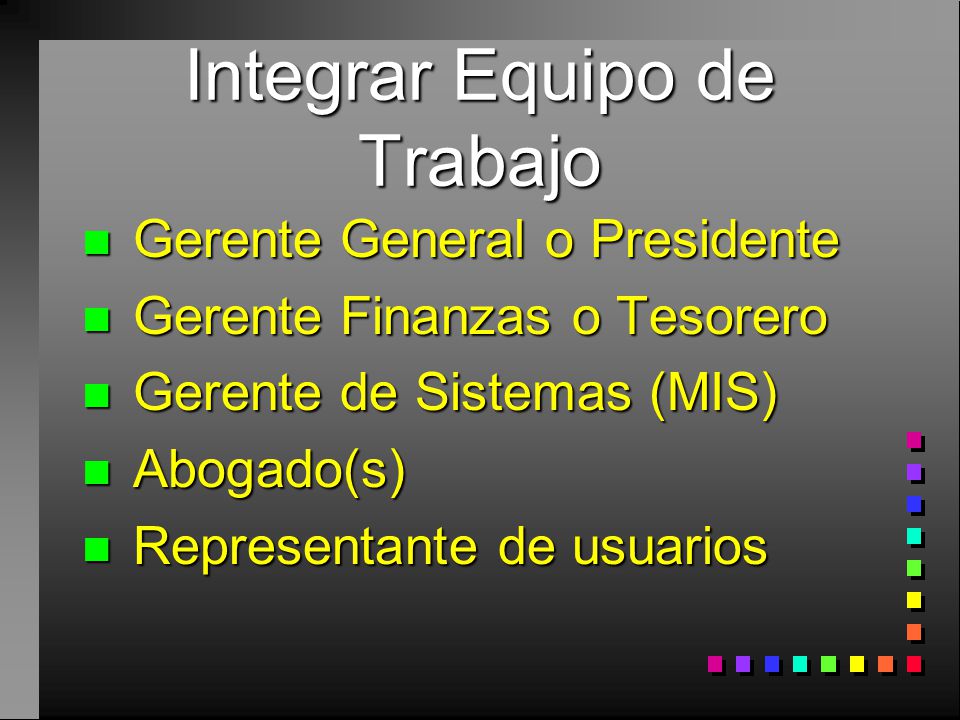 Integrar Equipo de Trabajo

- Gerente General o Presidente
- Gerente Finanzas o Tesorero
- Gerente de Sistemas (MIS)
- Abogado(s)
- Representante de usuarios